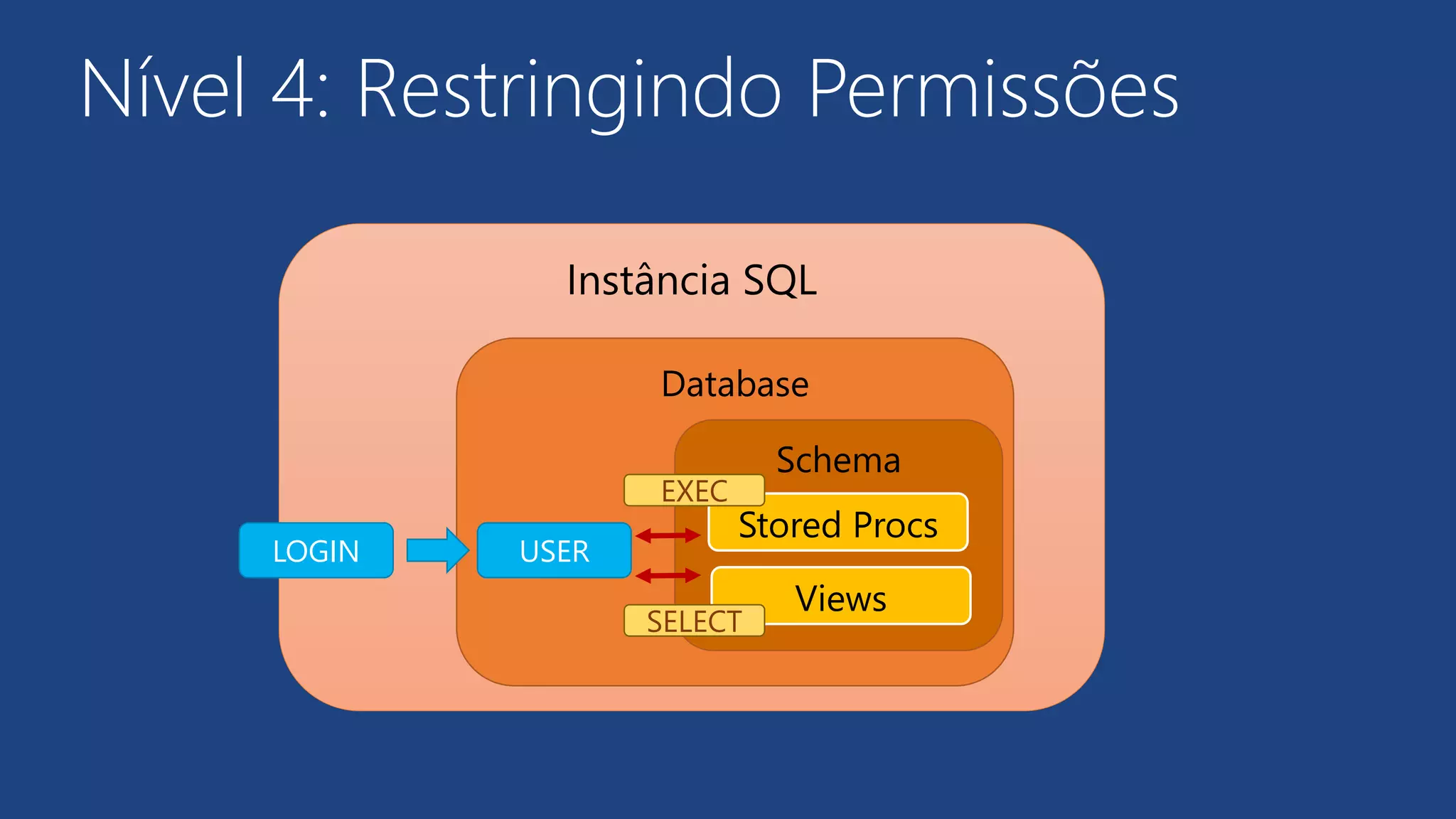 Nível 4: Restringindo Permissões

Instância SQL

Database

Schema

EXEC

Stored Procs

LOGIN

USER

Views

SELECT